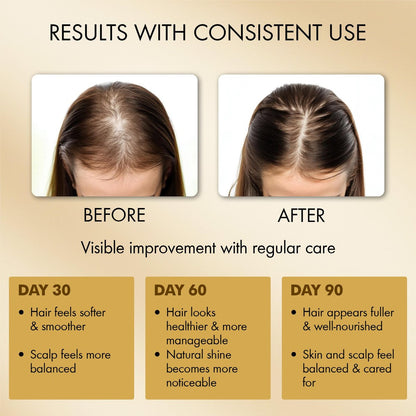 RESULTS WITH CONSISTENT USE

BEFORE

AFTER

Visible improvement with regular care

DAY 30

• Hair feels softer & smoother

• Scalp feels more balanced

DAY 60

• Hair looks healthier & more manageable

• Natural shine becomes more noticeable

DAY 90

• Hair appears fuller & well-nourished

• Skin and scalp feel balanced & cared for